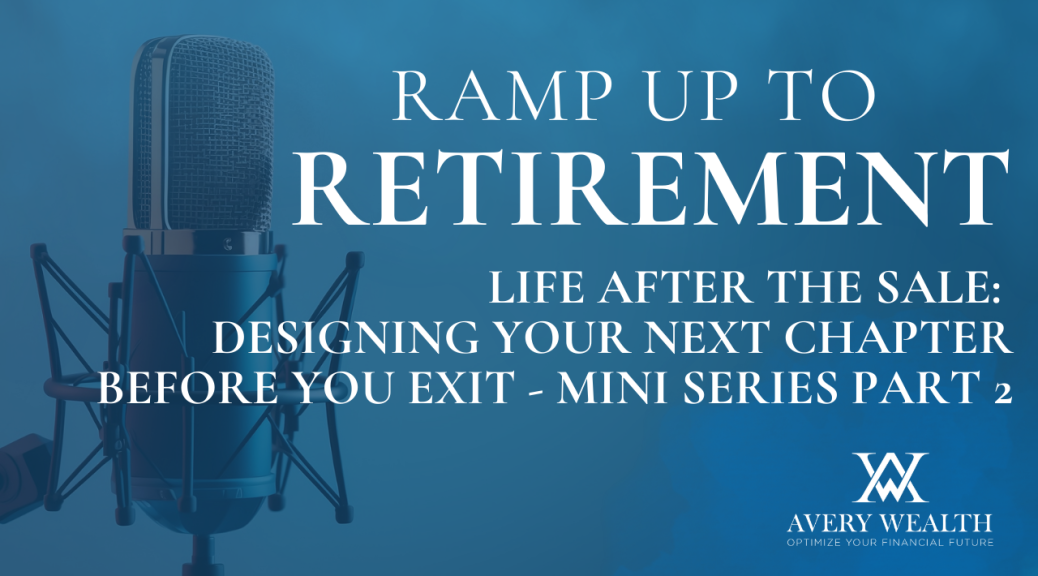 RAMP UP TO
RETIREMENT

LIFE AFTER THE SALE:
DESIGNING YOUR NEXT CHAPTER
BEFORE YOU EXIT - MINI SERIES PART 2

AVERY WEALTH
OPTIMIZE YOUR FINANCIAL FUTURE